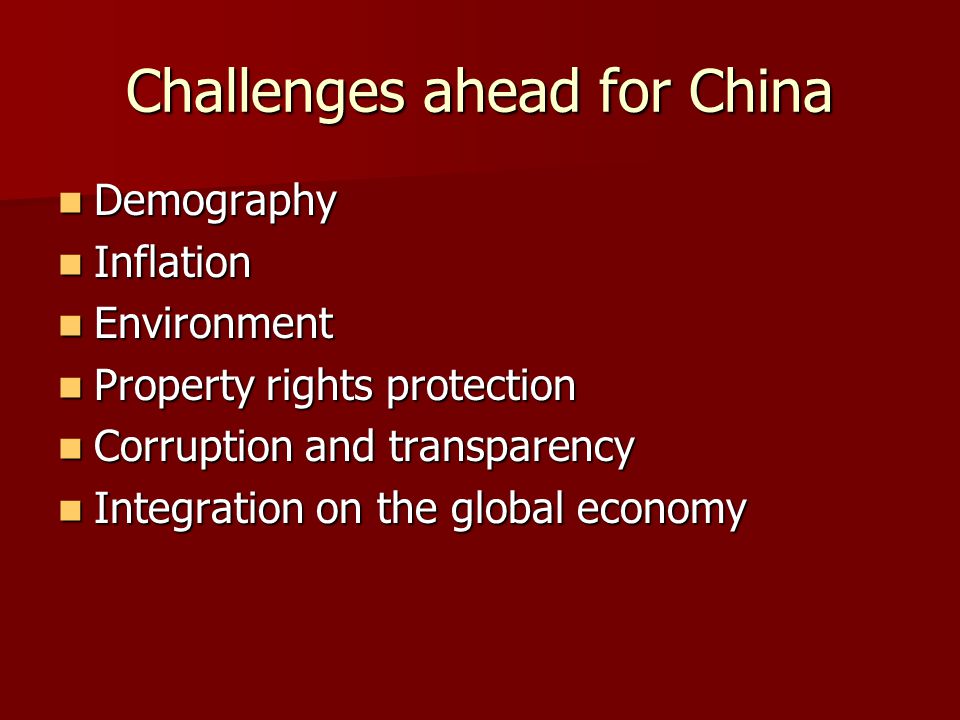 Challenges ahead for China

- Demography
- Inflation
- Environment
- Property rights protection
- Corruption and transparency
- Integration on the global economy